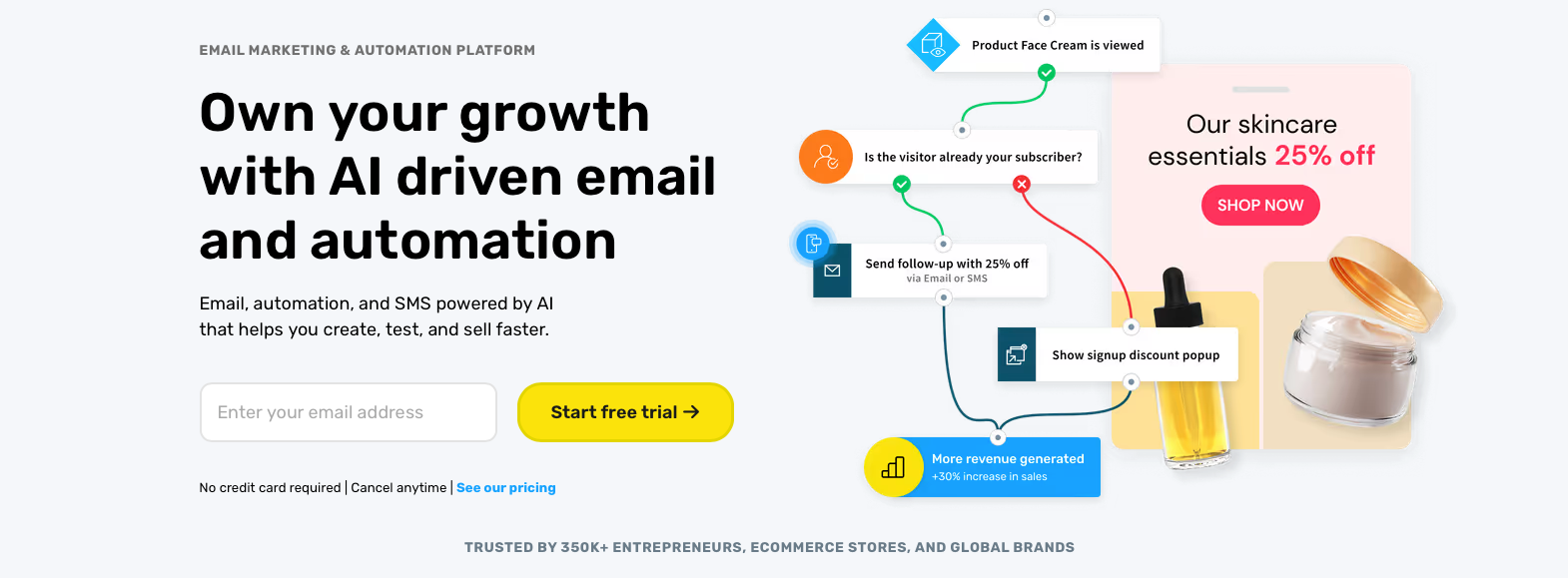 EMAIL MARKETING & AUTOMATION PLATFORM

Own your growth with AI driven email and automation

Email, automation, and SMS powered by AI that helps you create, test, and sell faster.

Enter your email address

Start free trial →

No credit card required | Cancel anytime | See our pricing

Product Face Cream is viewed

Is the visitor already your subscriber?

Send follow-up with 25% off
via Email or SMS

Show signup discount popup

More revenue generated
+30% increase in sales

Our skincare essentials 25% off

SHOP NOW

TRUSTED BY 350K+ ENTREPRENEURS, ECOMMERCE STORES, AND GLOBAL BRANDS